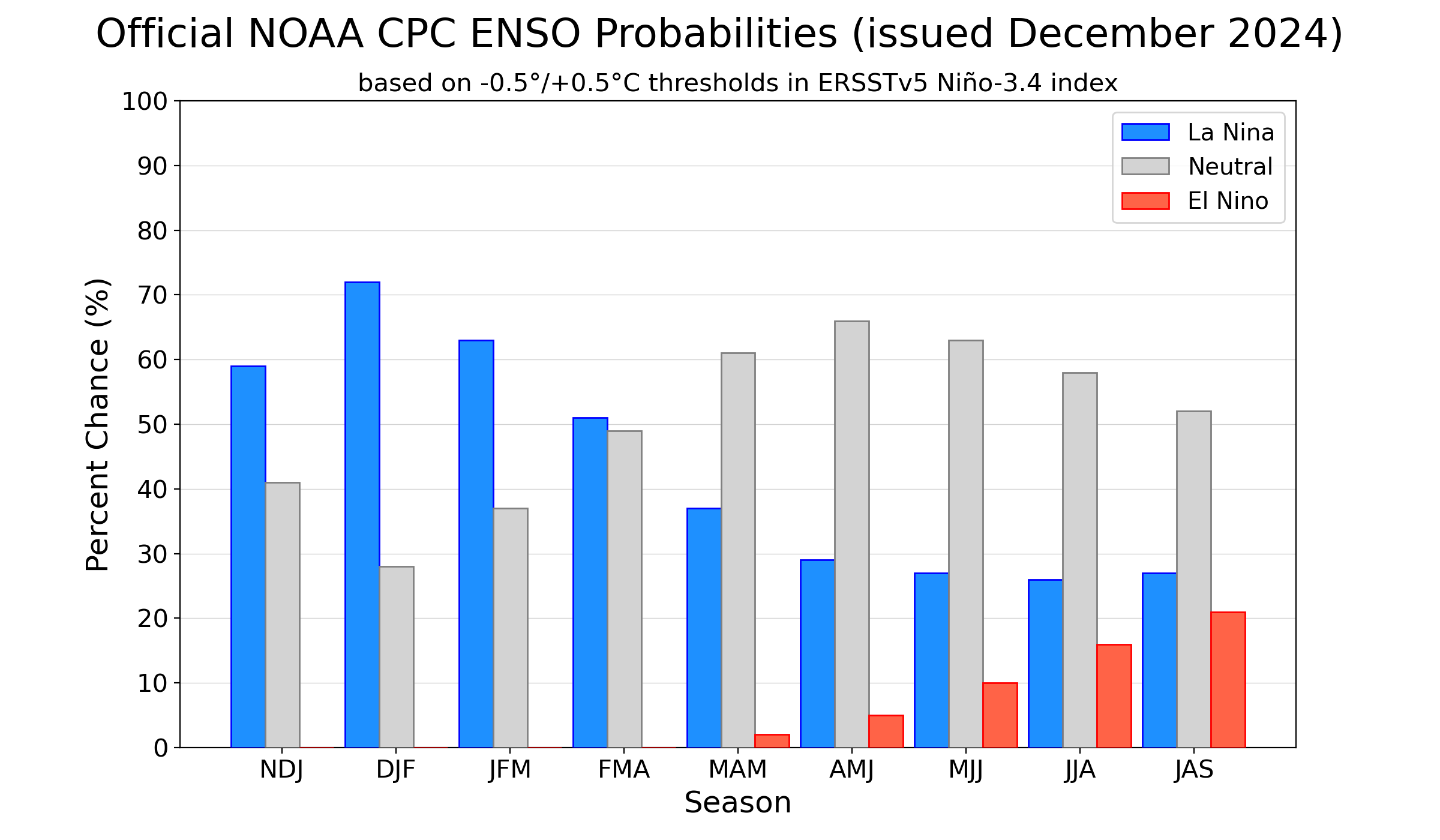 Official NOAA CPC ENSO Probabilities (issued December 2024)

based on -0.5°/+0.5°C thresholds in ERSSTv5 Niño-3.4 index

La Nina
Neutral
El Nino

Percent Chance (%)

100
90
80
70
60
50
40
30
20
10
0

NDJ DJF JFM FMA MAM AMJ MJJ JJA JAS

Season